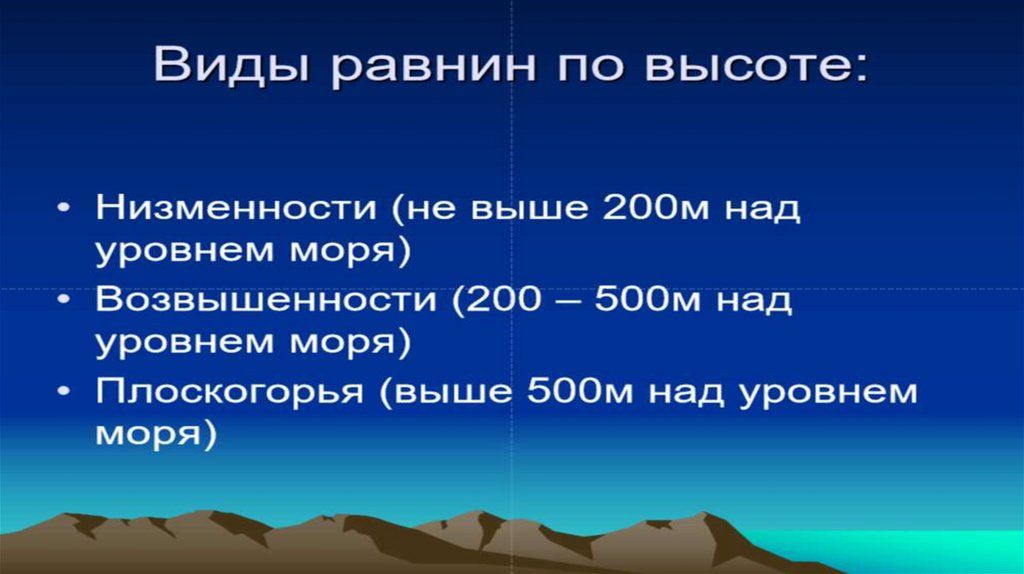 Виды равнин по высоте:

• Низменности (не выше 200м над уровнем моря)
• Возвышенности (200 – 500м над уровнем моря)
• Плоскогорья (выше 500м над уровнем моря)